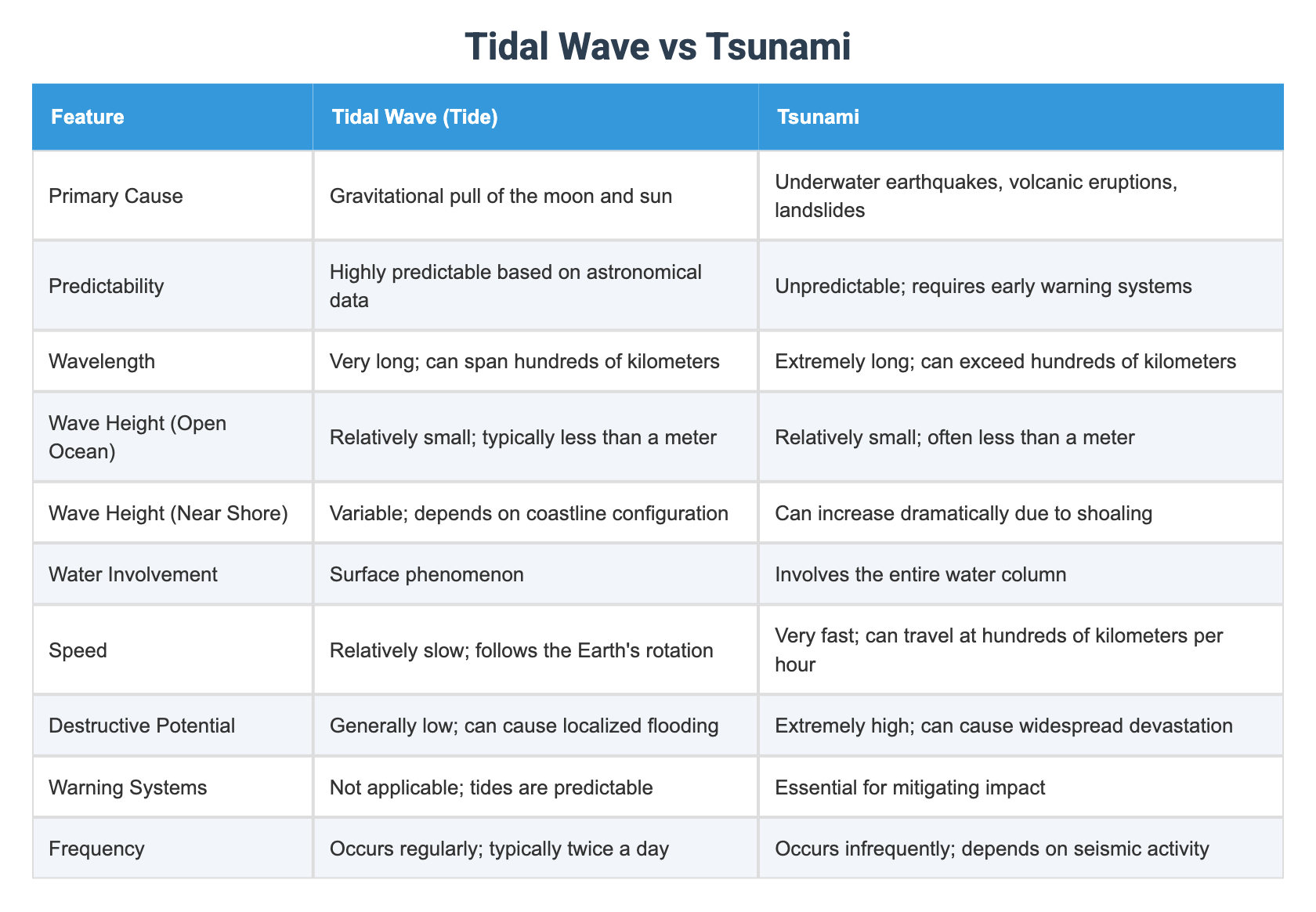 Tidal Wave vs Tsunami

| Feature | Tidal Wave (Tide) | Tsunami |
|---|---|---|
| Primary Cause | Gravitational pull of the moon and sun | Underwater earthquakes, volcanic eruptions, landslides |
| Predictability | Highly predictable based on astronomical data | Unpredictable; requires early warning systems |
| Wavelength | Very long; can span hundreds of kilometers | Extremely long; can exceed hundreds of kilometers |
| Wave Height (Open Ocean) | Relatively small; typically less than a meter | Relatively small; often less than a meter |
| Wave Height (Near Shore) | Variable; depends on coastline configuration | Can increase dramatically due to shoaling |
| Water Involvement | Surface phenomenon | Involves the entire water column |
| Speed | Relatively slow; follows the Earth's rotation | Very fast; can travel at hundreds of kilometers per hour |
| Destructive Potential | Generally low; can cause localized flooding | Extremely high; can cause widespread devastation |
| Warning Systems | Not applicable; tides are predictable | Essential for mitigating impact |
| Frequency | Occurs regularly; typically twice a day | Occurs infrequently; depends on seismic activity |